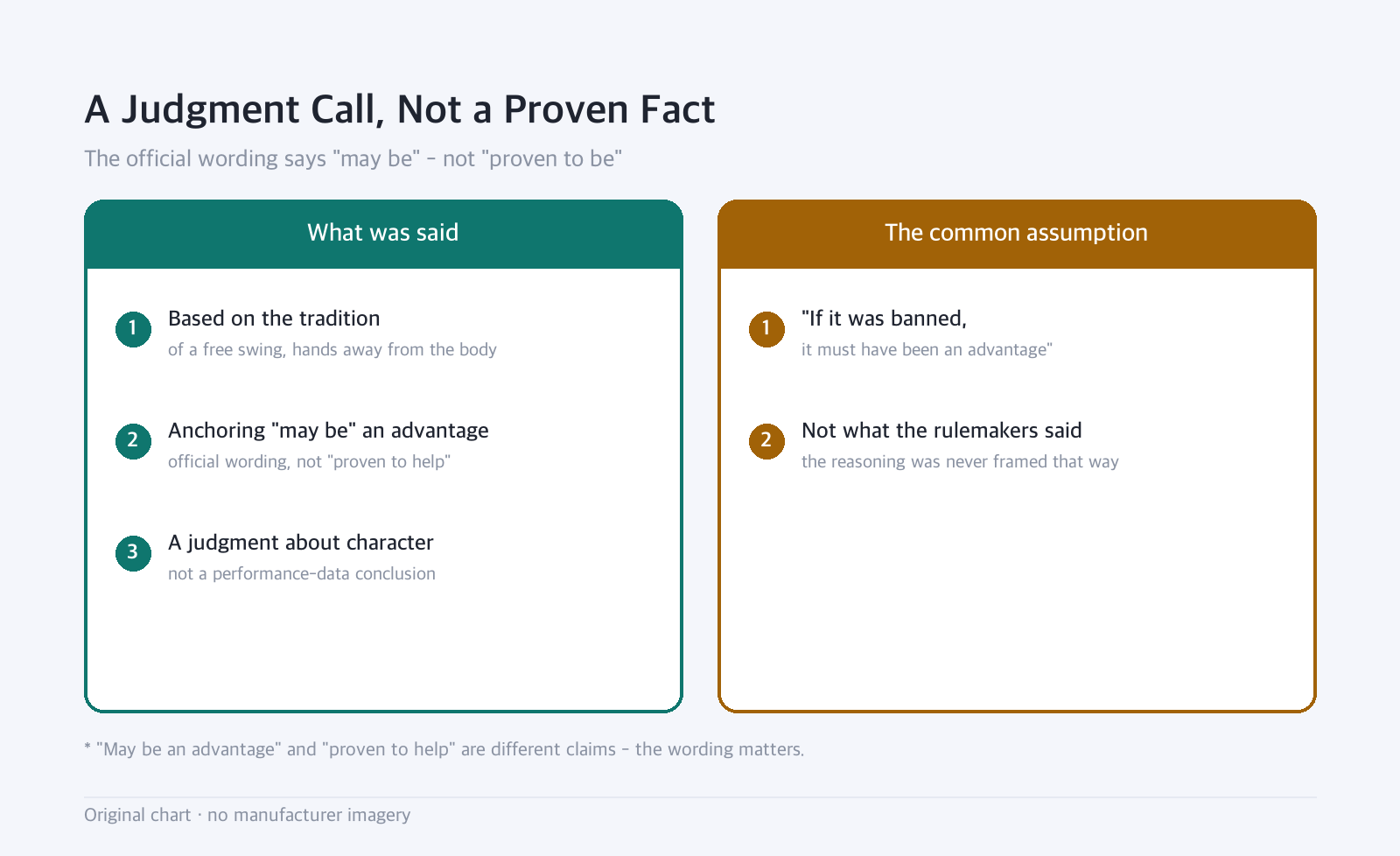 A Judgment Call, Not a Proven Fact

The official wording says "may be" - not "proven to be"

What was said

1 Based on the tradition
of a free swing, hands away from the body

2 Anchoring "may be" an advantage
official wording, not "proven to help"

3 A judgment about character
not a performance-data conclusion

The common assumption

1 "If it was banned,
it must have been an advantage"

2 Not what the rulemakers said
the reasoning was never framed that way

* "May be an advantage" and "proven to help" are different claims - the wording matters.

Original chart · no manufacturer imagery